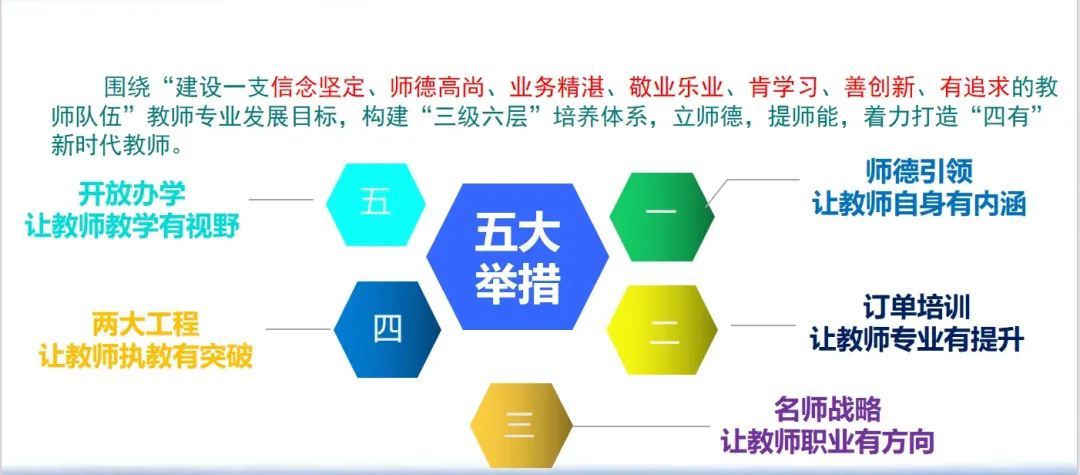 围绕“建设一支信念坚定、师德高尚、业务精湛、敬业乐业、肯学习、善创新、有追求的教师队伍”教师专业发展目标，构建“三级六层”培养体系，立师德，提师能，着力打造“四有”新时代教师。

五大举措

一
师德引领
让教师自身有内涵

二
订单培训
让教师专业有提升

三
名师战略
让教师职业有方向

四
两大工程
让教师执教有突破

五
开放办学
让教师教学有视野